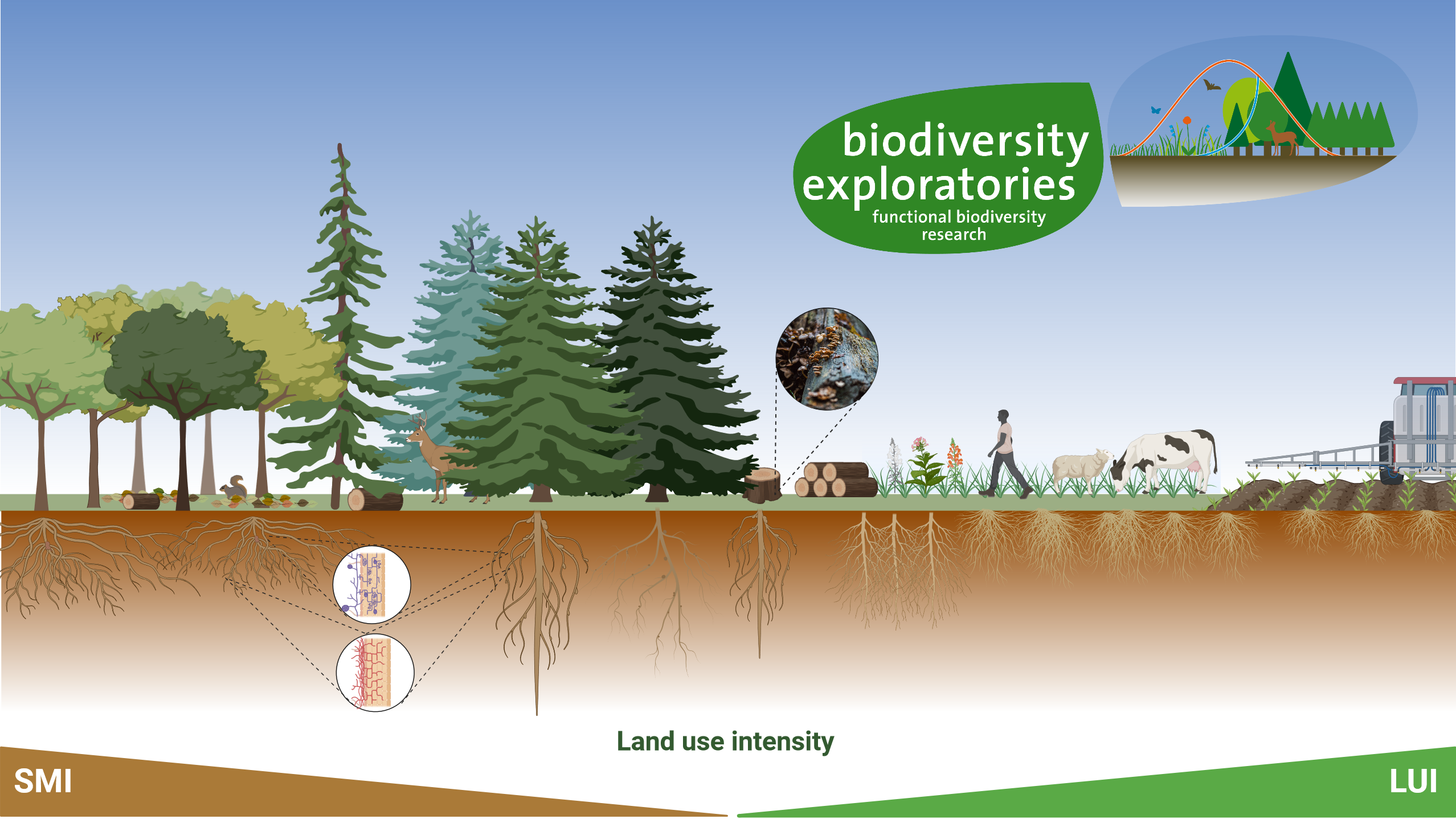 biodiversity exploratories
functional biodiversity research

Land use intensity

SMI

LUI